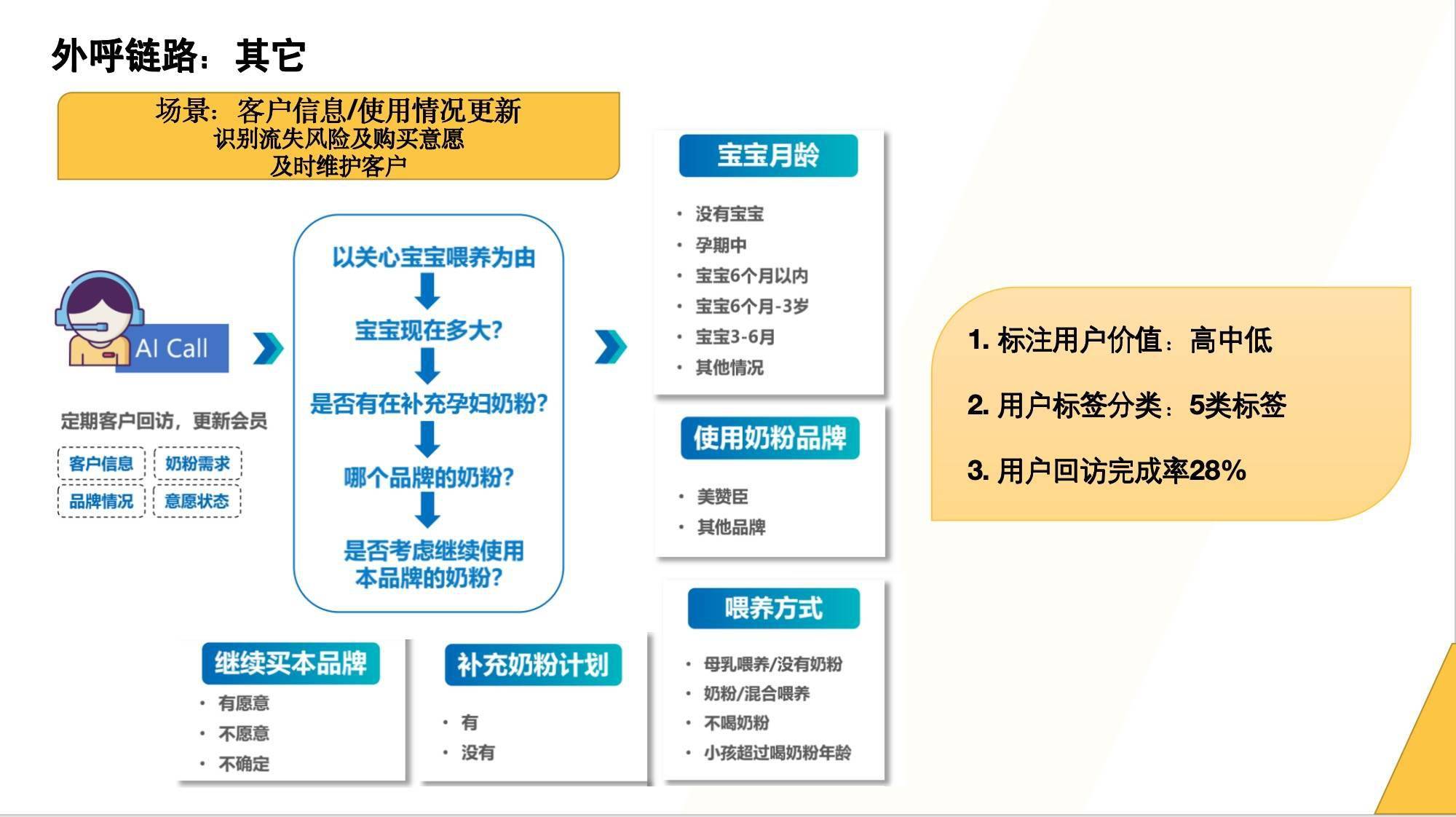 外呼链路：其它

场景：客户信息/使用情况更新
识别流失风险及购买意愿
及时维护客户

AI Call

定期客户回访，更新会员

客户信息
奶粉需求
品牌情况
意愿状态

以关心宝宝喂养为由
宝宝现在多大？
是否有在补充孕妇奶粉？
哪个品牌的奶粉？
是否考虑继续使用本品牌的奶粉？

宝宝月龄
• 没有宝宝
• 孕期中
• 宝宝6个月以内
• 宝宝6个月-3岁
• 宝宝3-6月
• 其他情况

使用奶粉品牌
• 美赞臣
• 其他品牌

喂养方式
• 母乳喂养/没有奶粉
• 奶粉/混合喂养
• 不喝奶粉
• 小孩超过喝奶粉年龄

继续买本品牌
• 有愿意
• 不愿意
• 不确定

补充奶粉计划
• 有
• 没有

1. 标注用户价值：高中低
2. 用户标签分类：5类标签
3. 用户回访完成率28%